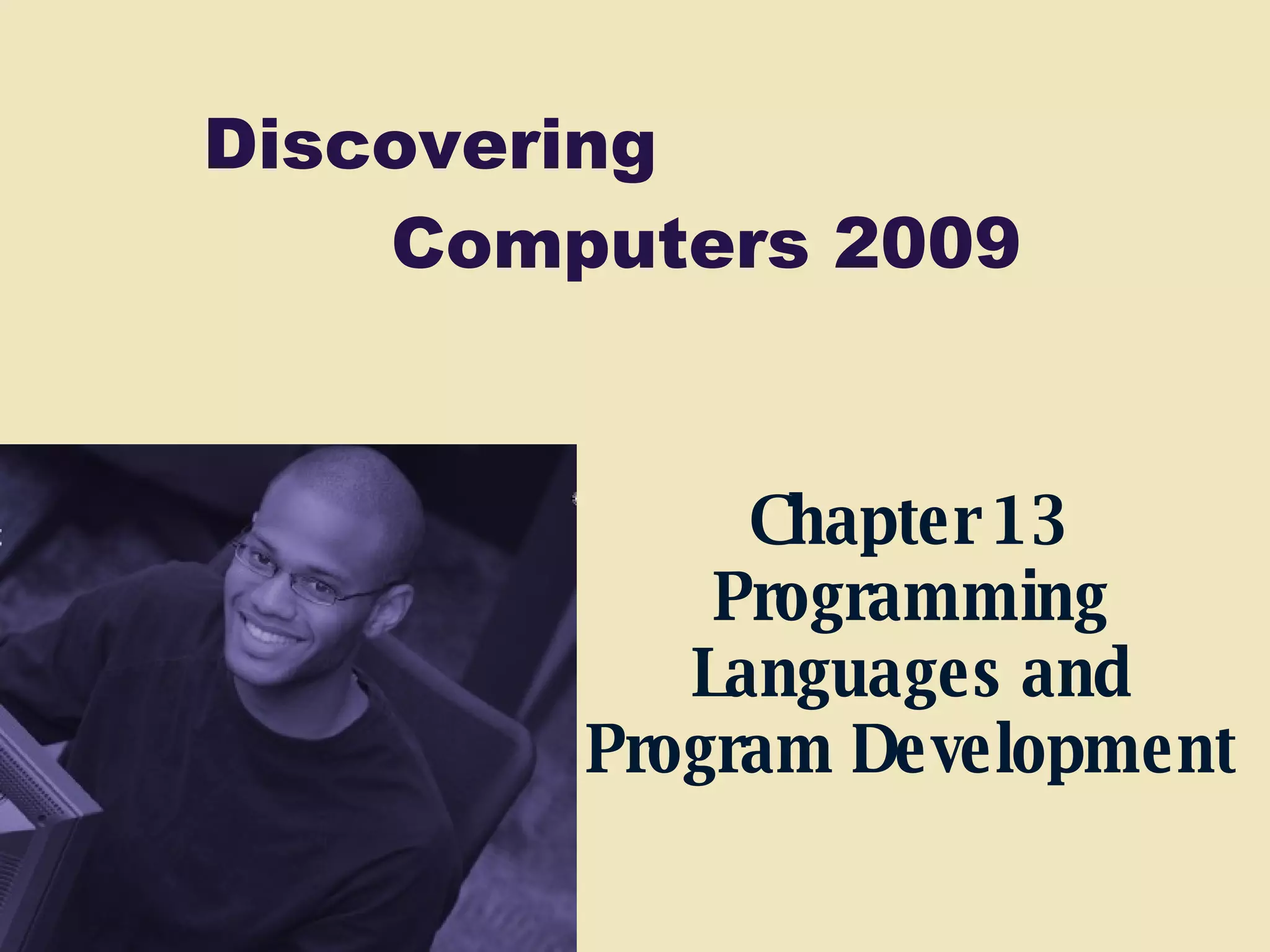 Discovering
Computers 2009

Chapter 13
Programming Languages and Program Development